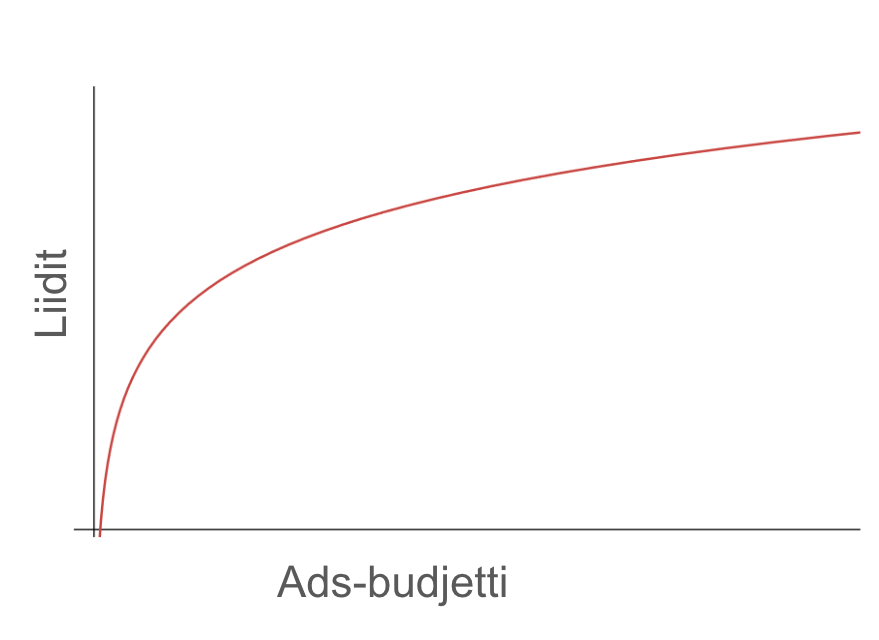 Liidit

Ads-budjetti